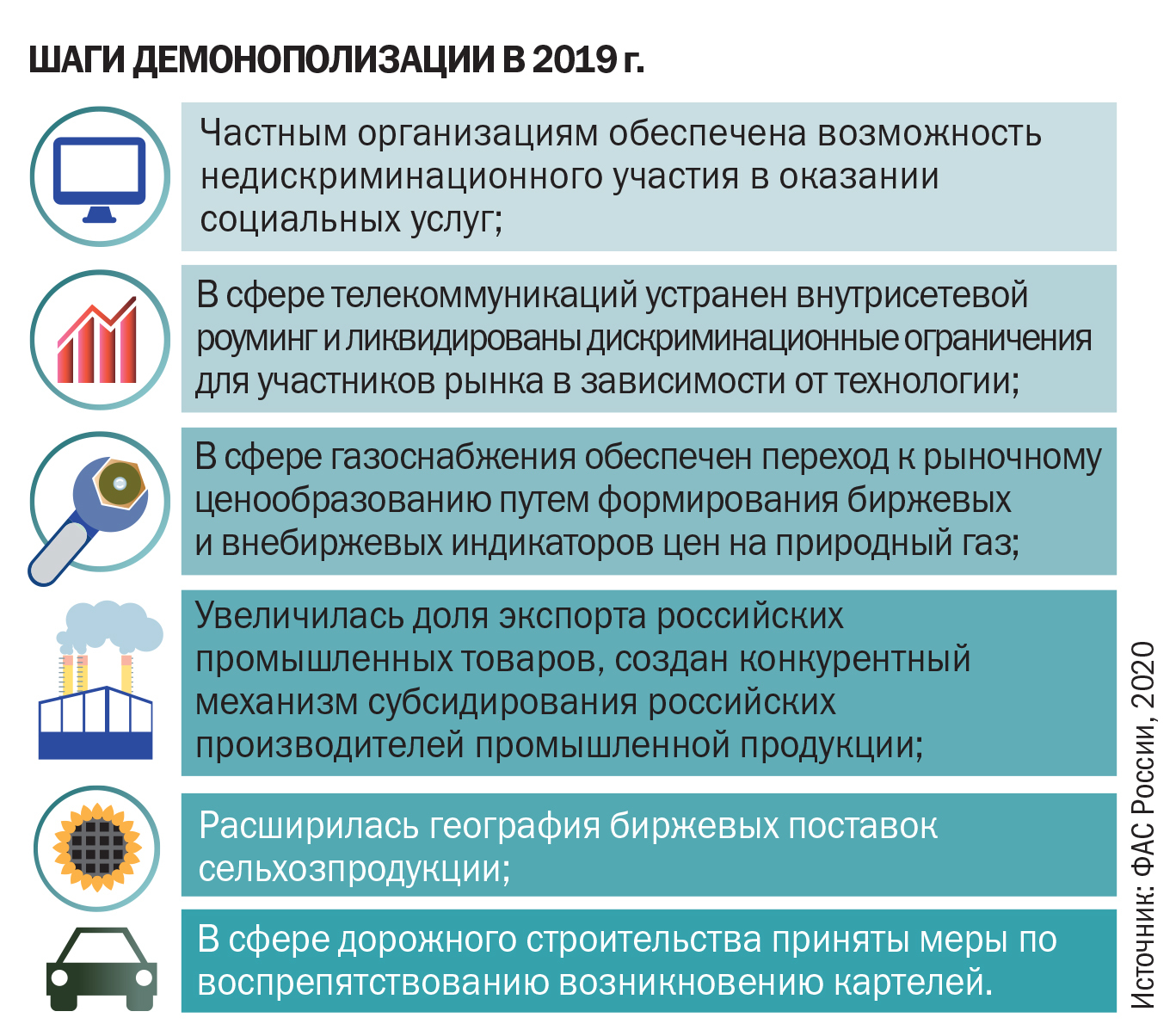 ШАГИ ДЕМОНОПОЛИЗАЦИИ В 2019 г.

Частным организациям обеспечена возможность недискриминационного участия в оказании социальных услуг;

В сфере телекоммуникаций устранен внутрисетевой роуминг и ликвидированы дискриминационные ограничения для участников рынка в зависимости от технологии;

В сфере газоснабжения обеспечен переход к рыночному ценообразованию путем формирования биржевых и внебиржевых индикаторов цен на природный газ;

Увеличилась доля экспорта российских промышленных товаров, создан конкурентный механизм субсидирования российских производителей промышленной продукции;

Расширилась география биржевых поставок сельхозпродукции;

В сфере дорожного строительства приняты меры по воспрепятствованию возникновению картелей.

Источник: ФАС России, 2020